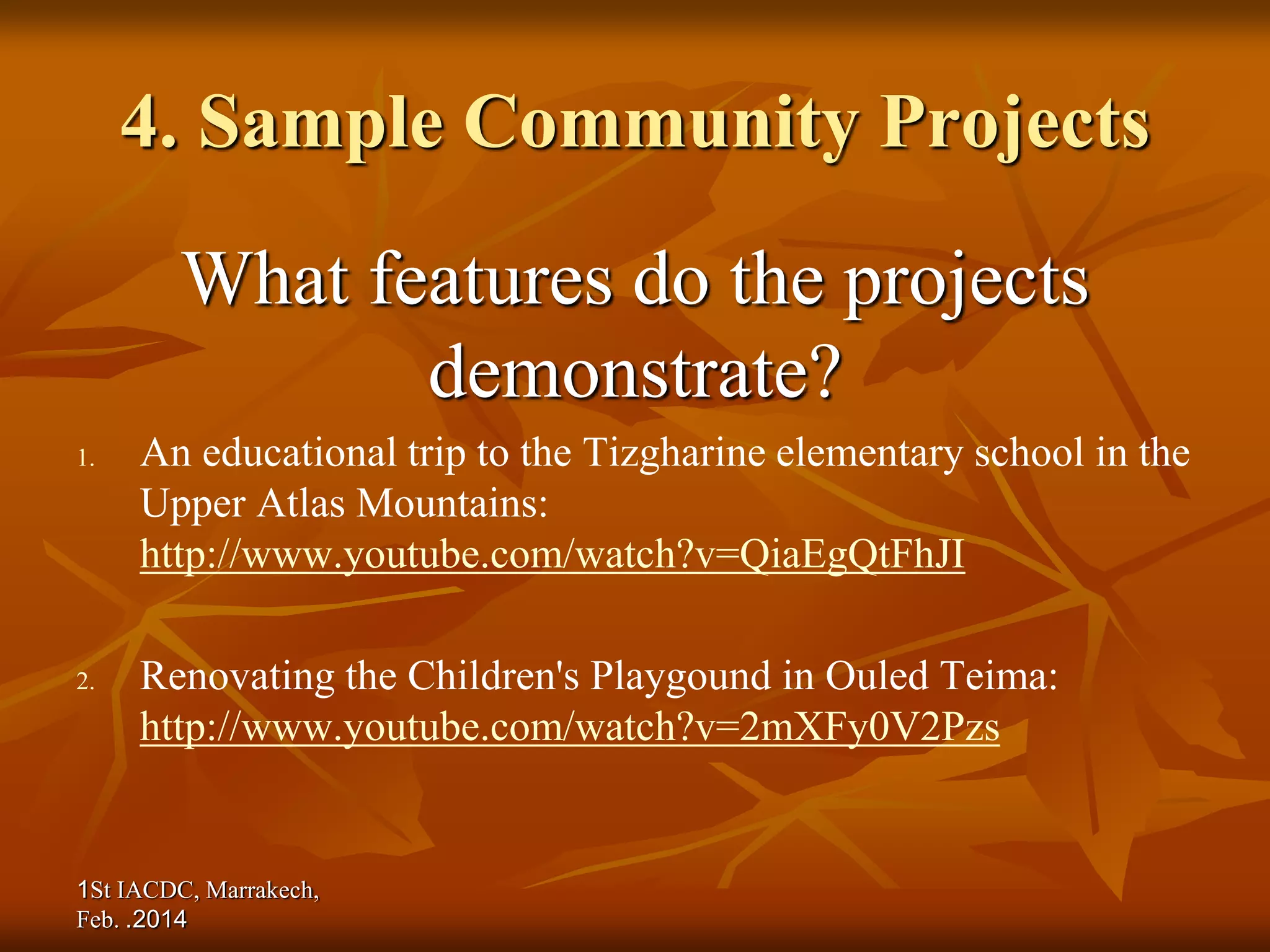 4. Sample Community Projects

What features do the projects demonstrate?

1. An educational trip to the Tizgharine elementary school in the Upper Atlas Mountains: http://www.youtube.com/watch?v=QiaEgQtFhJI

2. Renovating the Children's Playgound in Ouled Teima: http://www.youtube.com/watch?v=2mXFy0V2Pzs

1St IACDC, Marrakech, Feb. .2014